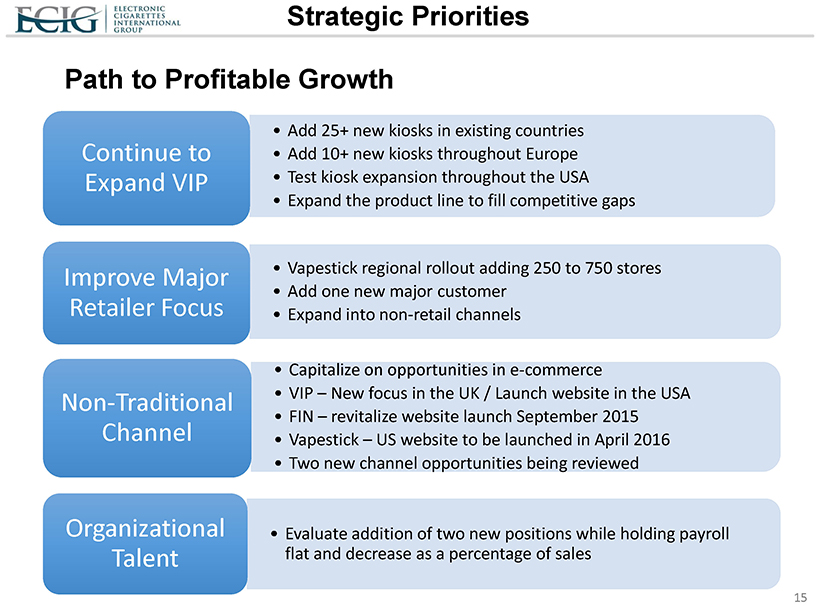 ECIG ELECTRONIC CIGARETTES INTERNATIONAL GROUP

Strategic Priorities

Path to Profitable Growth

Continue to Expand VIP

• Add 25+ new kiosks in existing countries
• Add 10+ new kiosks throughout Europe
• Test kiosk expansion throughout the USA
• Expand the product line to fill competitive gaps

Improve Major Retailer Focus

• Vapestick regional rollout adding 250 to 750 stores
• Add one new major customer
• Expand into non-retail channels

Non-Traditional Channel

• Capitalize on opportunities in e-commerce
• VIP – New focus in the UK / Launch website in the USA
• FIN – revitalize website launch September 2015
• Vapestick – US website to be launched in April 2016
• Two new channel opportunities being reviewed

Organizational Talent

• Evaluate addition of two new positions while holding payroll flat and decrease as a percentage of sales

15